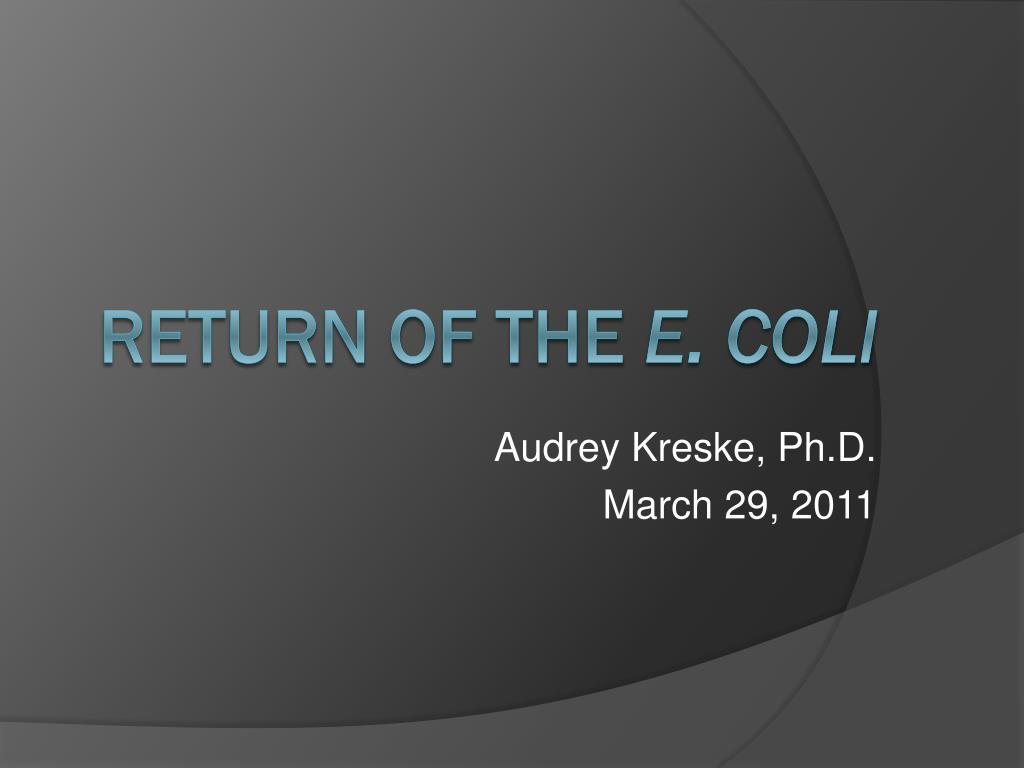 RETURN OF THE E. COLI

Audrey Kreske, Ph.D.
March 29, 2011